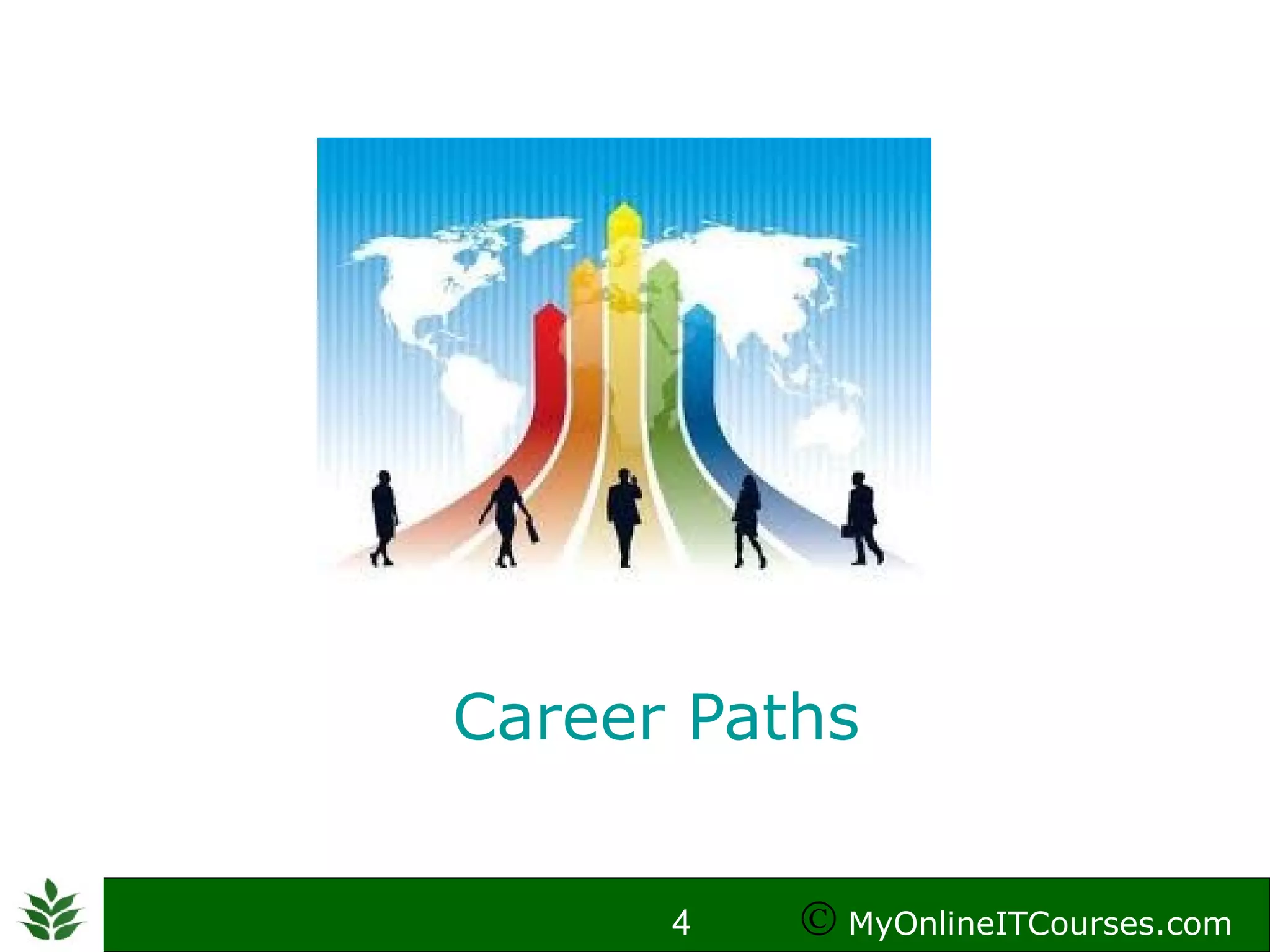 Career Paths

4

© MyOnlineITCourses.com